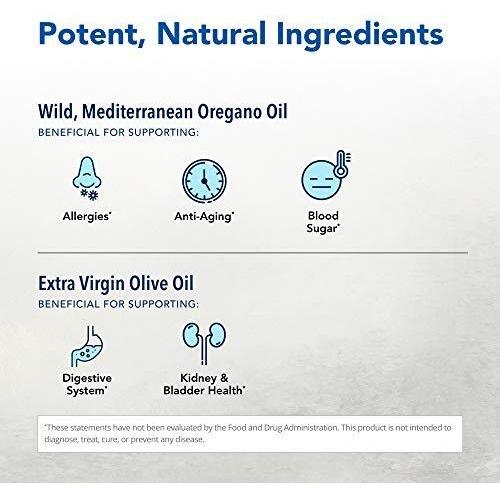 Potent, Natural Ingredients

Wild, Mediterranean Oregano Oil
BENEFICIAL FOR SUPPORTING:

Allergies*

Anti-Aging*

Blood Sugar*

Extra Virgin Olive Oil
BENEFICIAL FOR SUPPORTING:

Digestive System*

Kidney & Bladder Health*

*These statements have not been evaluated by the Food and Drug Administration. This product is not intended to diagnose, treat, cure, or prevent any disease.